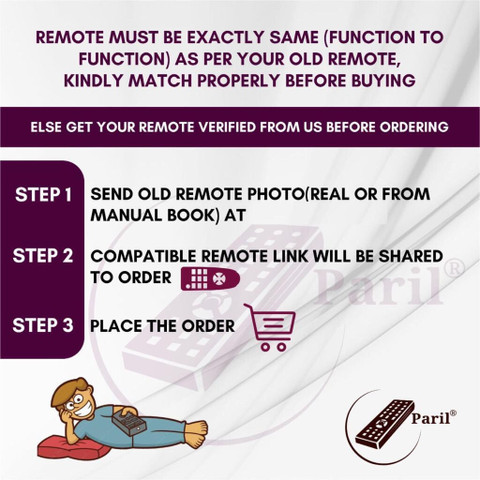 REMOTE MUST BE EXACTLY SAME (FUNCTION TO FUNCTION) AS PER YOUR OLD REMOTE, KINDLY MATCH PROPERLY BEFORE BUYING

ELSE GET YOUR REMOTE VERIFIED FROM US BEFORE ORDERING

STEP 1 SEND OLD REMOTE PHOTO(REAL OR FROM MANUAL BOOK) AT

STEP 2 COMPATIBLE REMOTE LINK WILL BE SHARED TO ORDER

STEP 3 PLACE THE ORDER

Paril®

Paril®